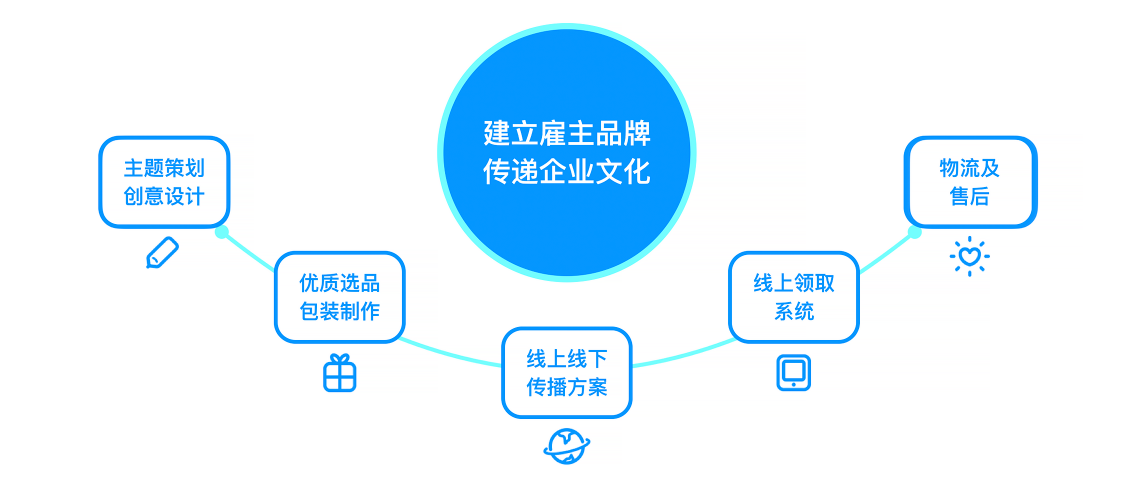 建立雇主品牌
传递企业文化

主题策划
创意设计

优质选品
包装制作

线上线下
传播方案

线上领取
系统

物流及
售后